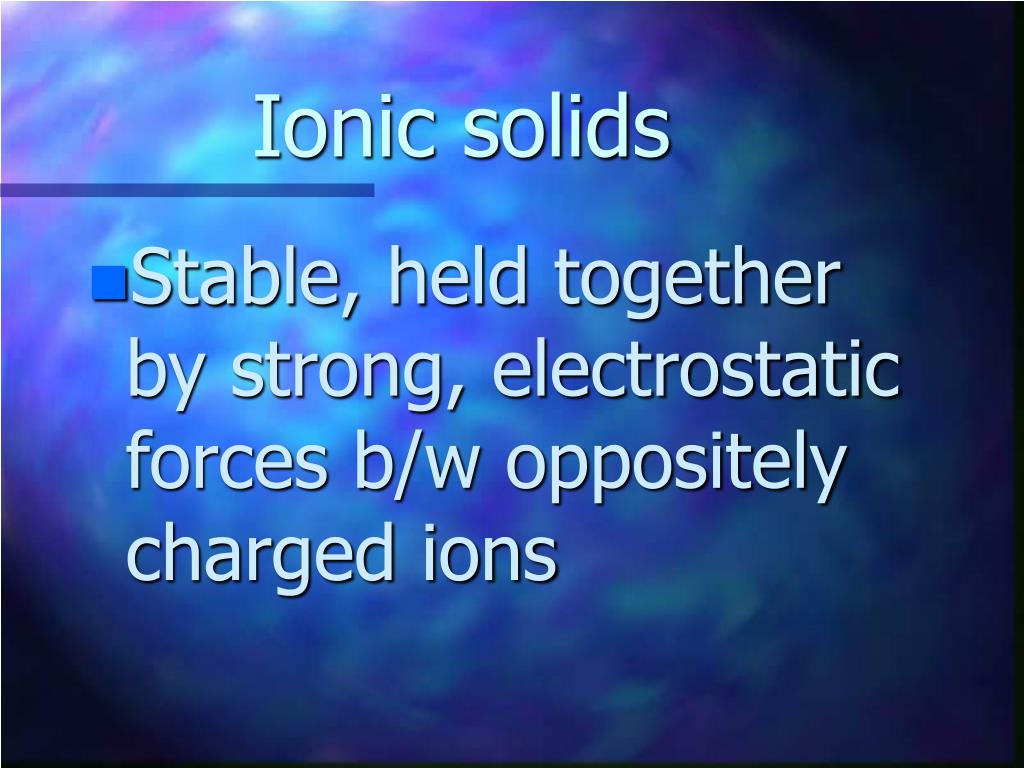 Ionic solids

Stable, held together by strong, electrostatic forces b/w oppositely charged ions